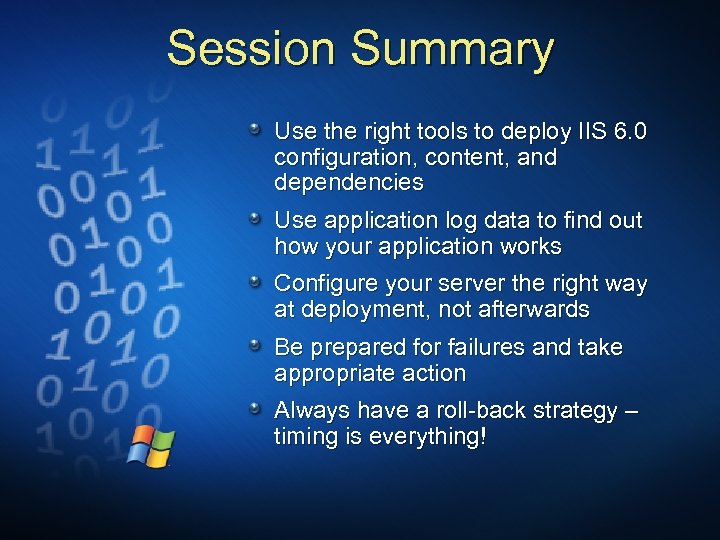 Session Summary

- Use the right tools to deploy IIS 6.0 configuration, content, and dependencies
- Use application log data to find out how your application works
- Configure your server the right way at deployment, not afterwards
- Be prepared for failures and take appropriate action
- Always have a roll-back strategy – timing is everything!